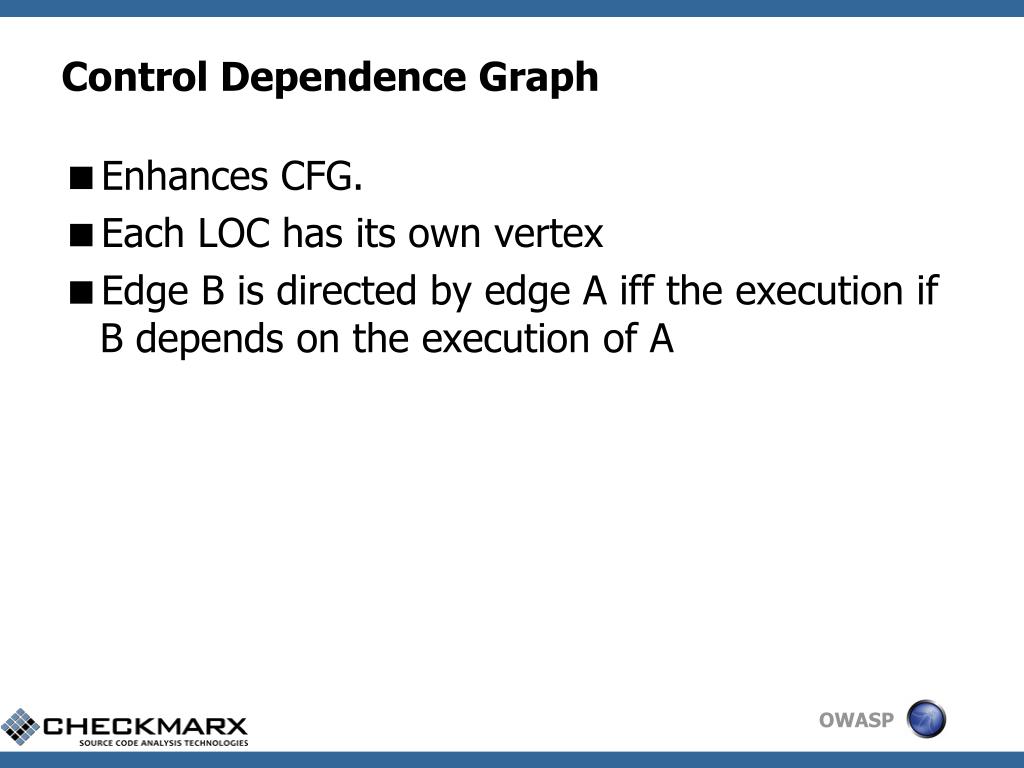 Control Dependence Graph

■ Enhances CFG.

■ Each LOC has its own vertex

■ Edge B is directed by edge A iff the execution if B depends on the execution of A

CHECKMARX
SOURCE CODE ANALYSIS TECHNOLOGIES

OWASP